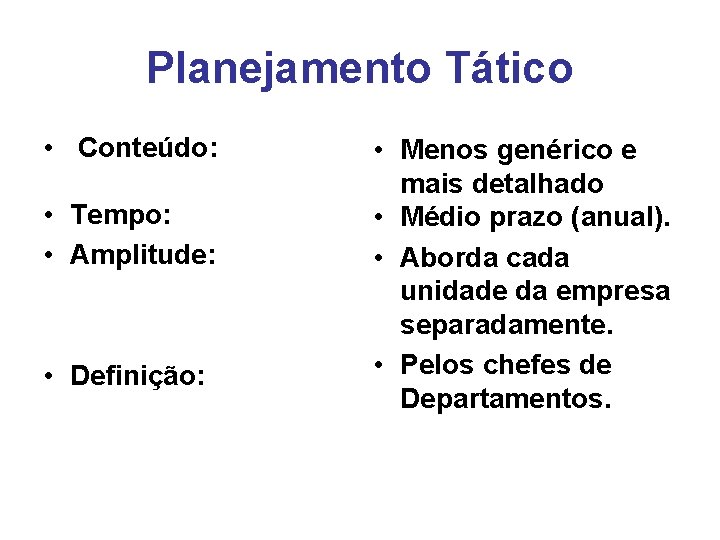 Planejamento Tático

• Conteúdo:
• Tempo:
• Amplitude:
• Definição:

• Menos genérico e mais detalhado
• Médio prazo (anual).
• Aborda cada unidade da empresa separadamente.
• Pelos chefes de Departamentos.